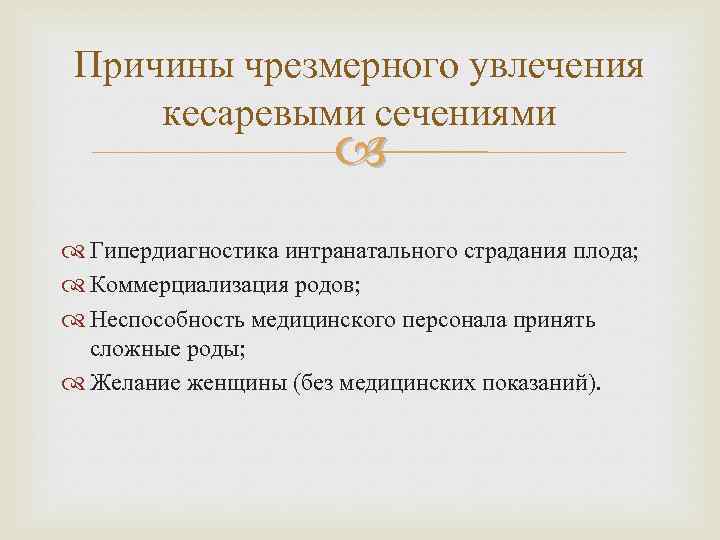 Причины чрезмерного увлечения кесаревыми сечениями

Гипердиагностика интранатального страдания плода;
Коммерциализация родов;
Неспособность медицинского персонала принять сложные роды;
Желание женщины (без медицинских показаний).